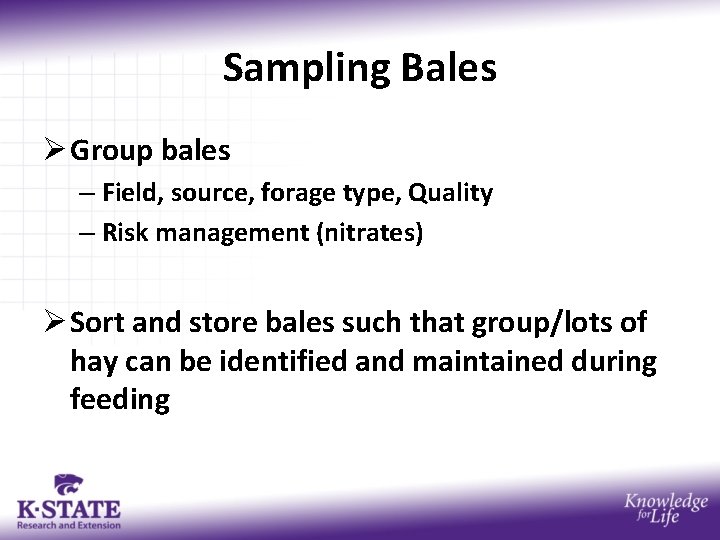 Sampling Bales

➢ Group bales
– Field, source, forage type, Quality
– Risk management (nitrates)

➢ Sort and store bales such that group/lots of hay can be identified and maintained during feeding

K·STATE
Research and Extension

Knowledge for Life